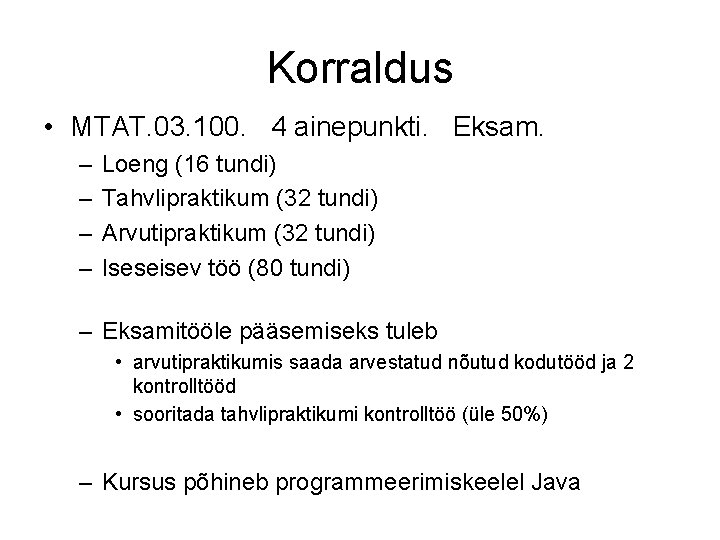 Korraldus

• MTAT.03.100. 4 ainepunkti. Eksam.
– Loeng (16 tundi)
– Tahvlipraktikum (32 tundi)
– Arvutipraktikum (32 tundi)
– Iseseisev töö (80 tundi)

– Eksamitööle pääsemiseks tuleb
• arvutipraktikumis saada arvestatud nõutud kodutööd ja 2 kontrolltööd
• sooritada tahvlipraktikumi kontrolltöö (üle 50%)

– Kursus põhineb programmeerimiskeelel Java